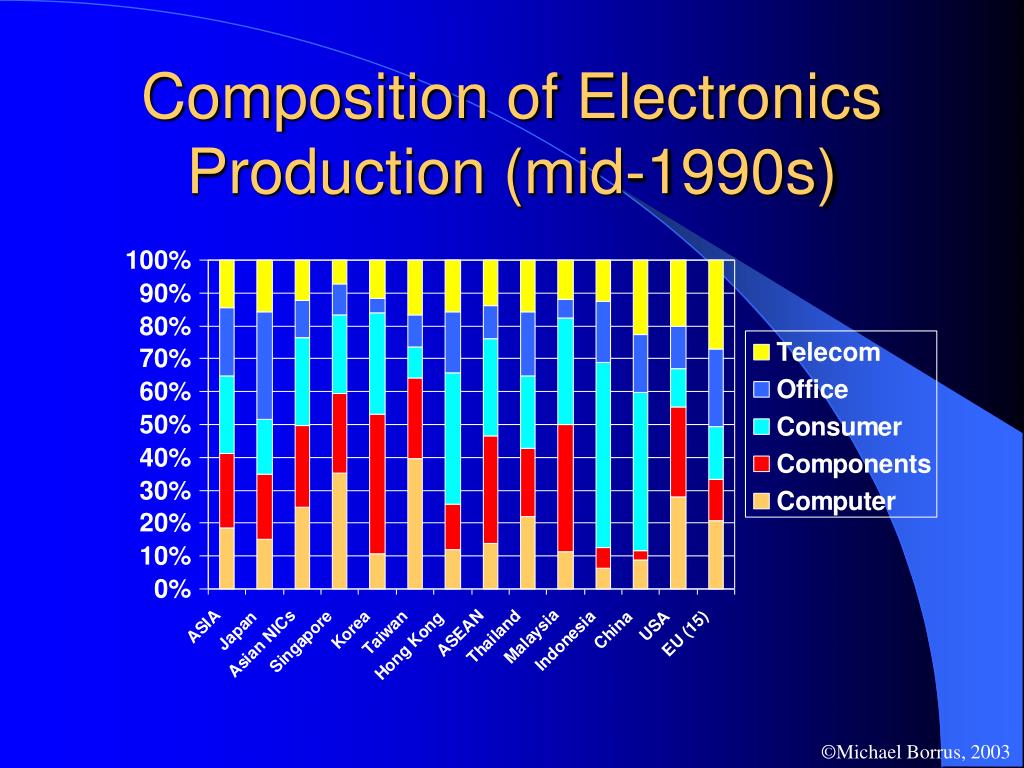 Composition of Electronics Production (mid-1990s)

100%
90%
80%
70%
60%
50%
40%
30%
20%
10%
0%

ASIA
Japan
Asian NICs
Singapore
Korea
Taiwan
Hong Kong
ASEAN
Thailand
Malaysia
Indonesia
China
USA
EU (15)

Telecom
Office
Consumer
Components
Computer

©Michael Borrus, 2003